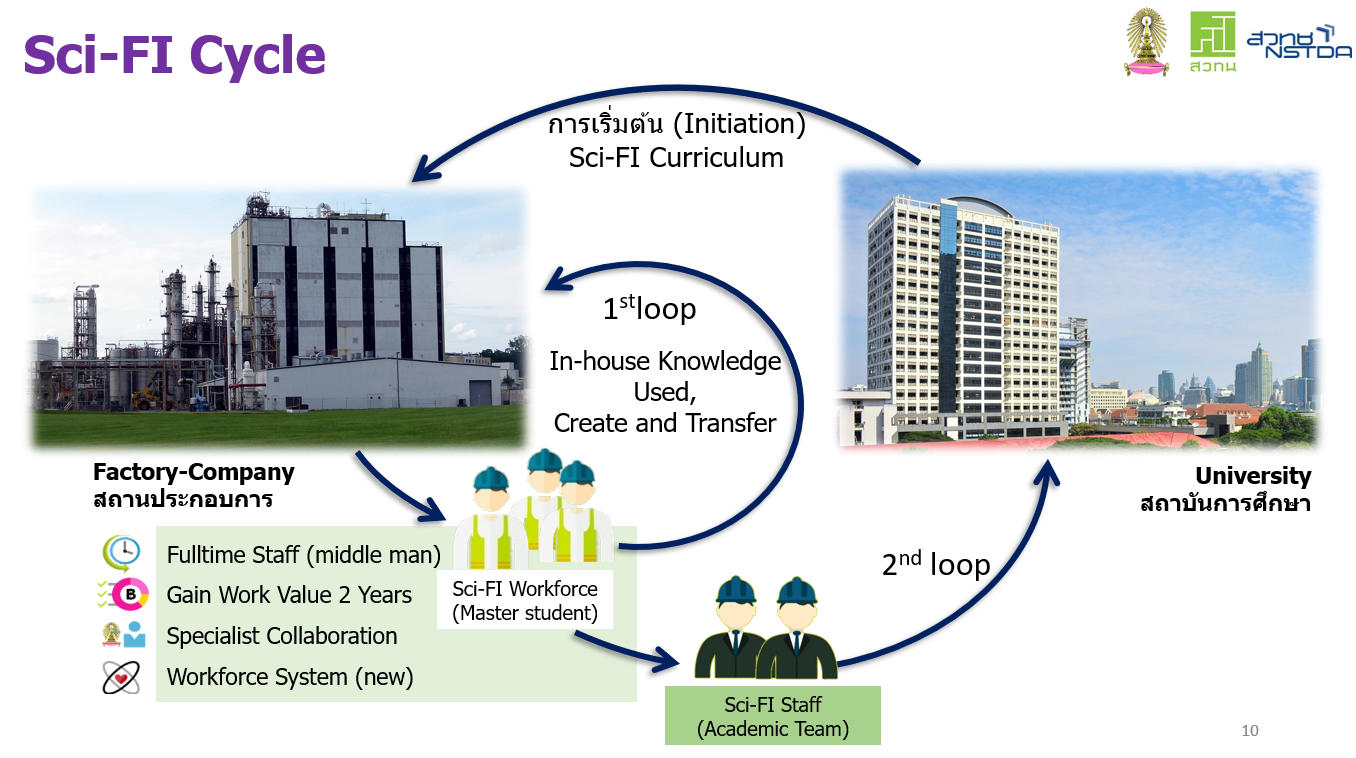 Sci-FI Cycle

สวทน

สวทช NSTDA

การเริ่มต้น (Initiation)
Sci-FI Curriculum

$1^{st}$loop

In-house Knowledge Used, Create and Transfer

Factory-Company
สถานประกอบการ

University
สถาบันการศึกษา

Fulltime Staff (middle man)

Gain Work Value 2 Years

Specialist Collaboration

Workforce System (new)

Sci-FI Workforce
(Master student)

$2^{nd}$ loop

Sci-FI Staff
(Academic Team)

10